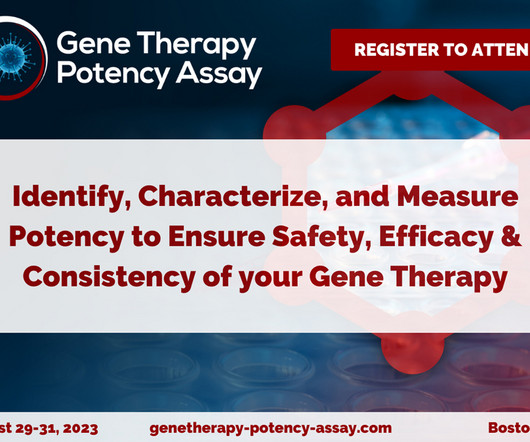 Gene Therapy Potency Assay

REGISTER TO ATTEN

Identify, Characterize, and Measure Potency to Ensure Safety, Efficacy & Consistency of your Gene Therapy

st 29-31, 2023

genetherapy-potency-assay.com

Bosto